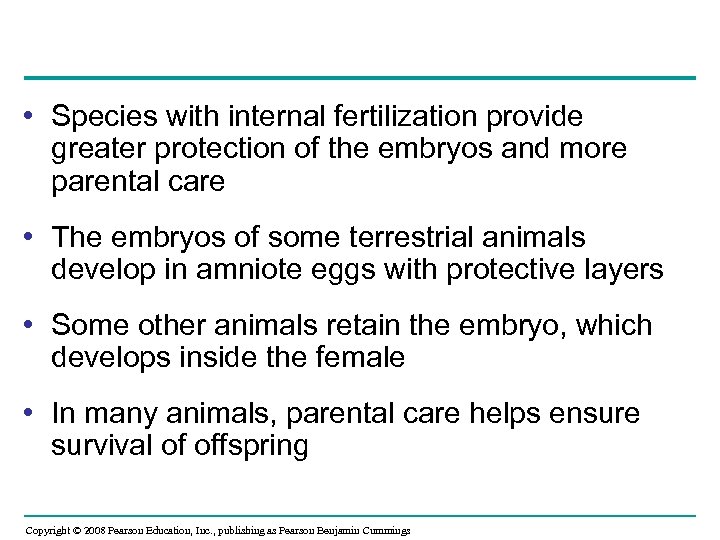 • Species with internal fertilization provide greater protection of the embryos and more parental care

• The embryos of some terrestrial animals develop in amniote eggs with protective layers

• Some other animals retain the embryo, which develops inside the female

• In many animals, parental care helps ensure survival of offspring

Copyright © 2008 Pearson Education, Inc., publishing as Pearson Benjamin Cummings